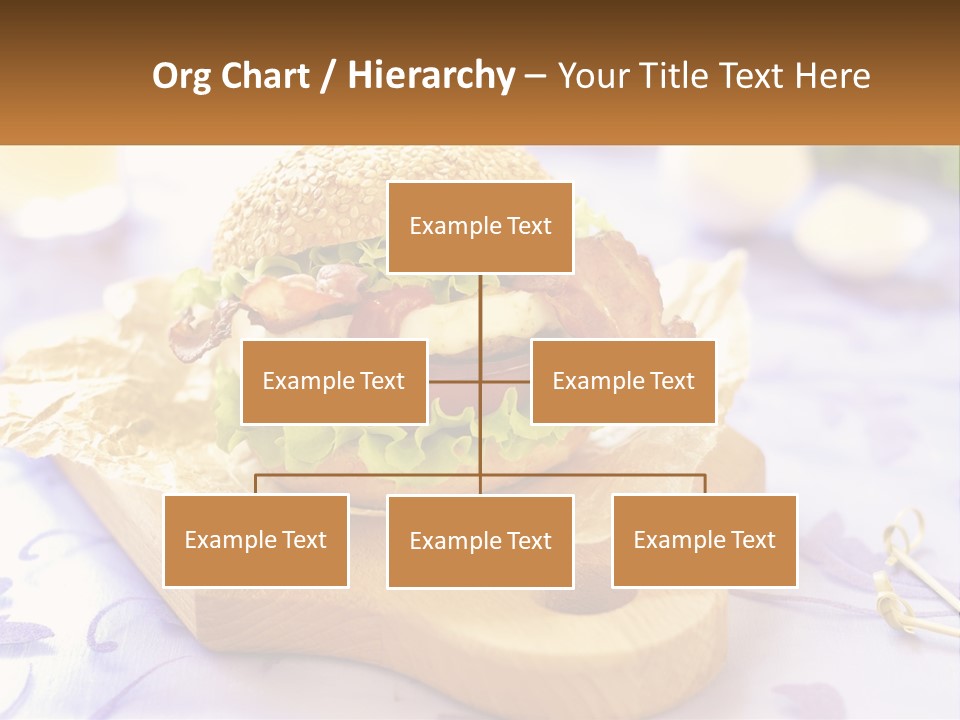 Org Chart / Hierarchy – Your Title Text Here

Example Text

Example Text

Example Text

Example Text

Example Text

Example Text